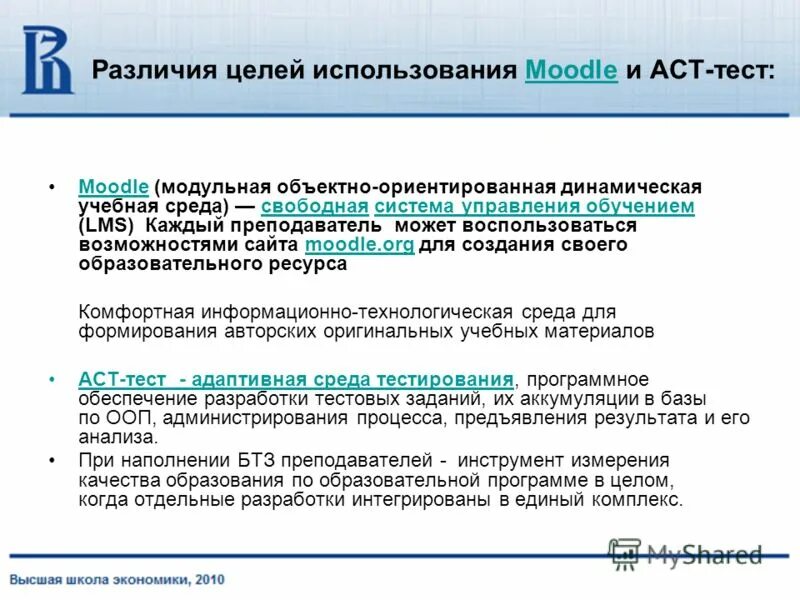 Различия целей использования Moodle и АСТ-тест:

• Moodle (модульная объектно-ориентированная динамическая учебная среда) — свободная система управления обучением (LMS) Каждый преподаватель может воспользоваться возможностями сайта moodle.org для создания своего образовательного ресурса

Комфортная информационно-технологическая среда для формирования авторских оригинальных учебных материалов

• АСТ-тест - адаптивная среда тестирования, программное обеспечение разработки тестовых заданий, их аккумуляции в базы по ООП, администрирования процесса, предъявления результата и его анализа.

• При наполнении БТЗ преподавателей - инструмент измерения качества образования по образовательной программе в целом, когда отдельные разработки интегрированы в единый комплекс.

MyShared

Высшая школа экономики, 2010